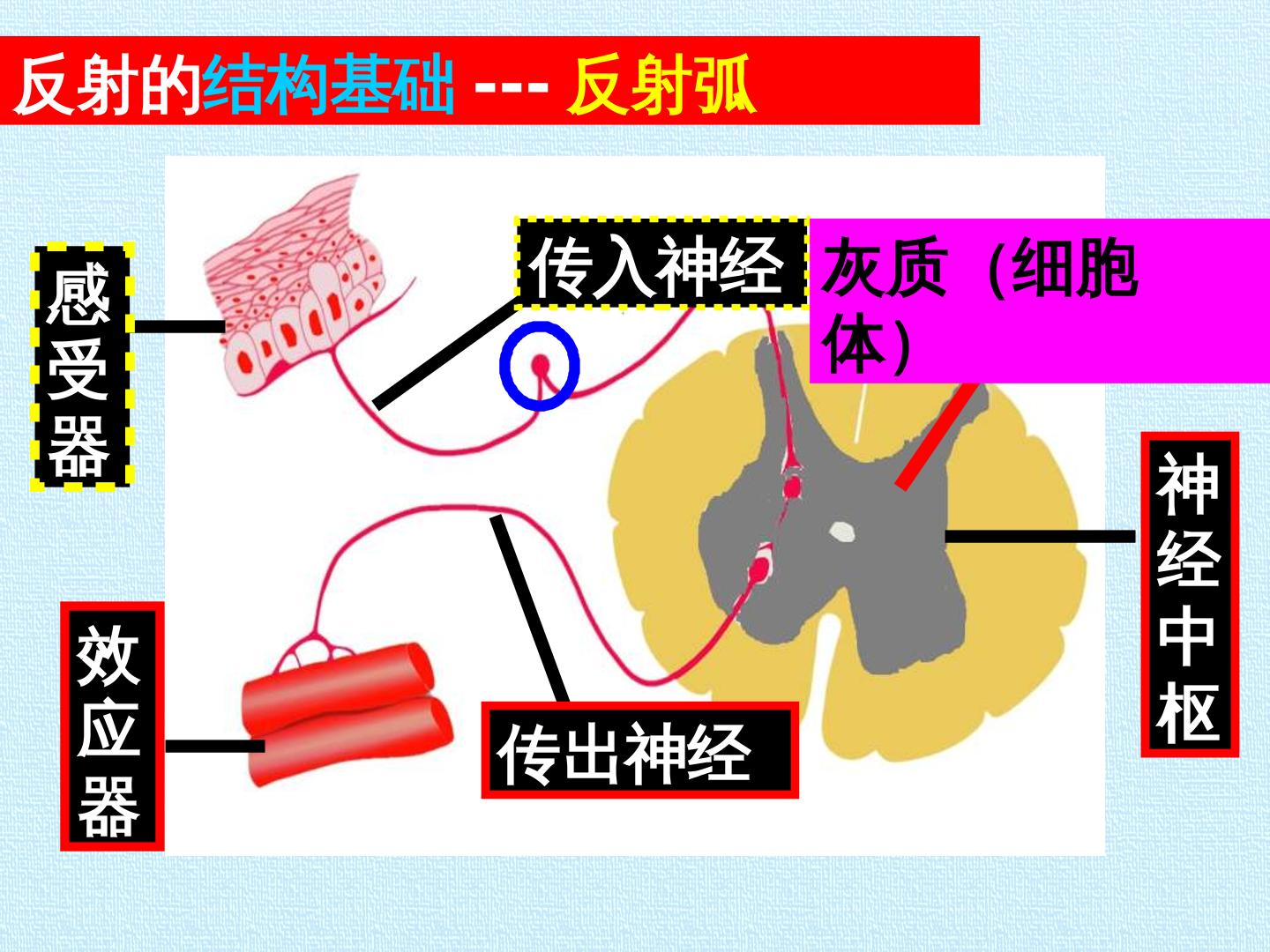 反射的结构基础 --- 反射弧

感受器

传入神经

灰质（细胞体）

神经中枢

效应器

传出神经